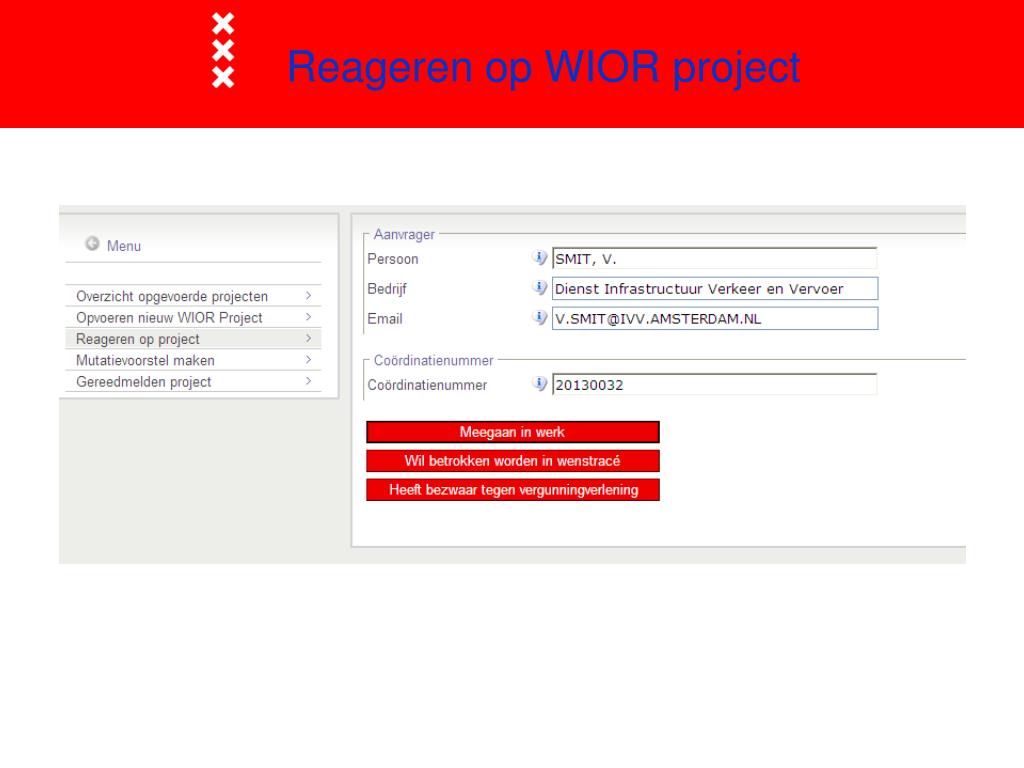 Reageren op WIOR project

Menu

Overzicht opgevoerde projecten >
Opvoeren nieuw WIOR Project >
Reageren op project >
Mutatievoorstel maken >
Gereedmelden project >

Aanvrager
Persoon SMIT, V.
Bedrijf Dienst Infrastructuur Verkeer en Vervoer
Email V.SMIT@IVV.AMSTERDAM.NL

Coördinatienummer
Coördinatienummer 20130032

Meegaan in werk
Wil betrokken worden in wenstracé
Heeft bezwaar tegen vergunningverlening